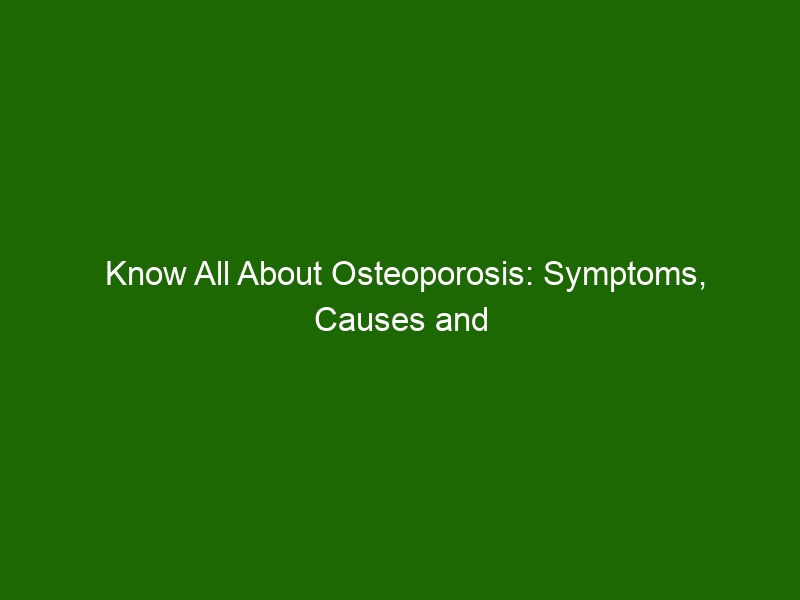 Know All About Osteoporosis: Symptoms, Causes and